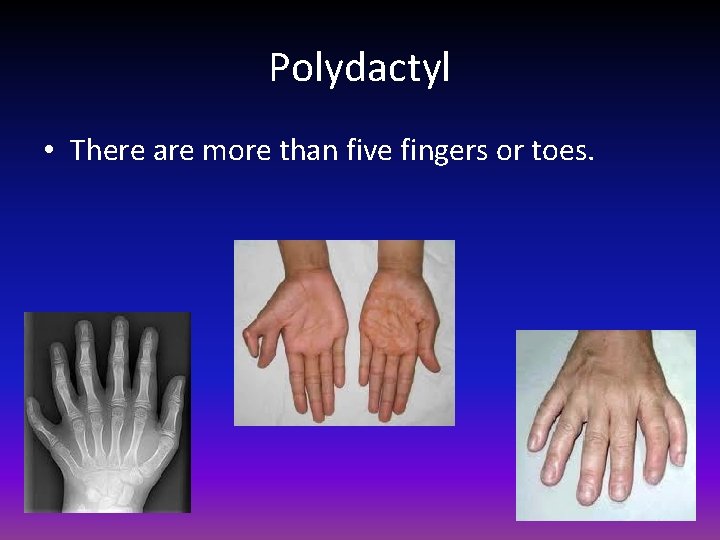 Polydactyl

• There are more than five fingers or toes.